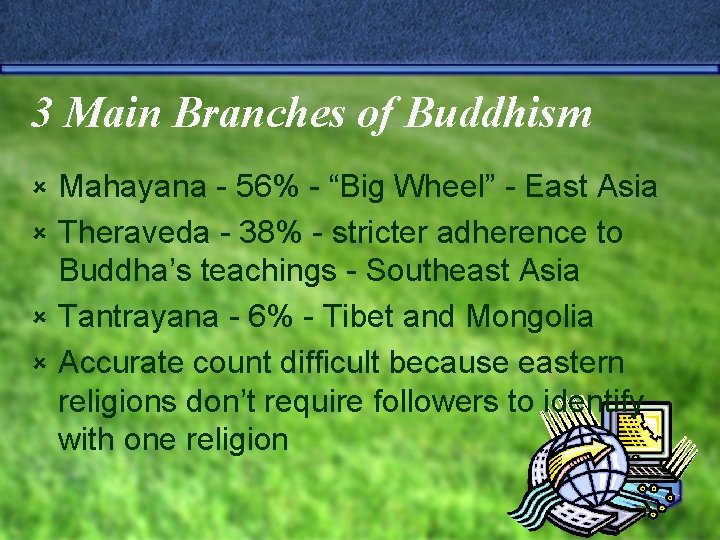 3 Main Branches of Buddhism

× Mahayana - 56% - “Big Wheel” - East Asia
× Theraveda - 38% - stricter adherence to Buddha’s teachings - Southeast Asia
× Tantrayana - 6% - Tibet and Mongolia
× Accurate count difficult because eastern religions don’t require followers to identify with one religion